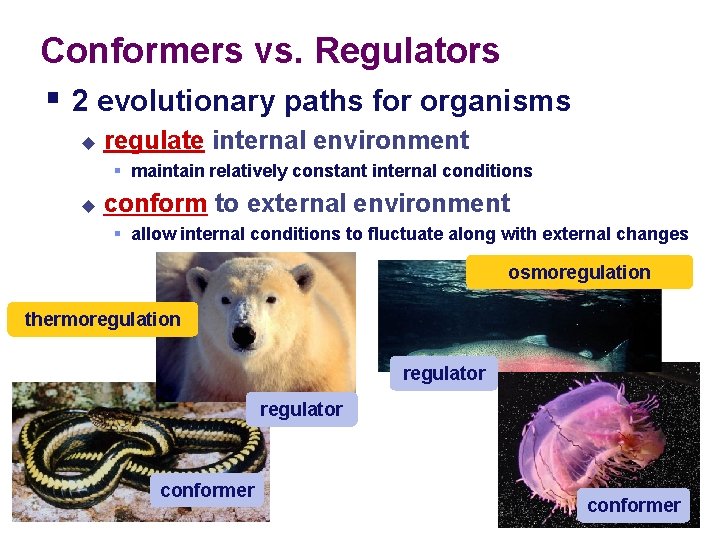 Conformers vs. Regulators

2 evolutionary paths for organisms

regulate internal environment

maintain relatively constant internal conditions

conform to external environment

allow internal conditions to fluctuate along with external changes

thermoregulation

regulator

conformer

osmoregulation

regulator

conformer